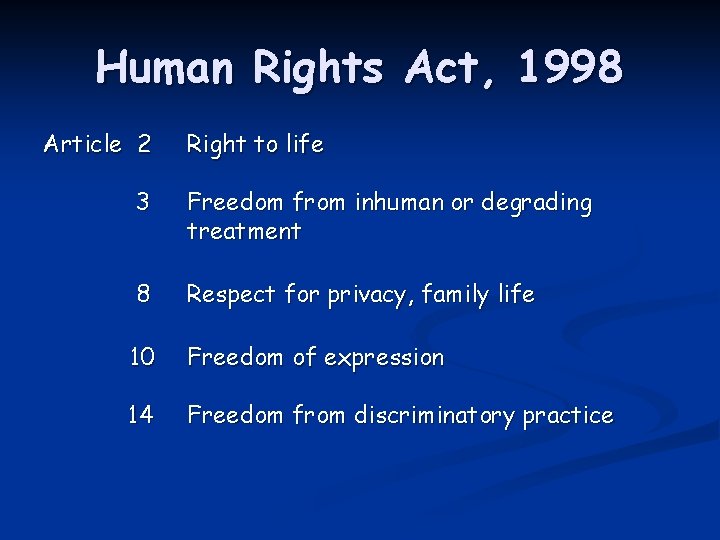 Human Rights Act, 1998

Article 2 Right to life

3 Freedom from inhuman or degrading treatment

8 Respect for privacy, family life

10 Freedom of expression

14 Freedom from discriminatory practice